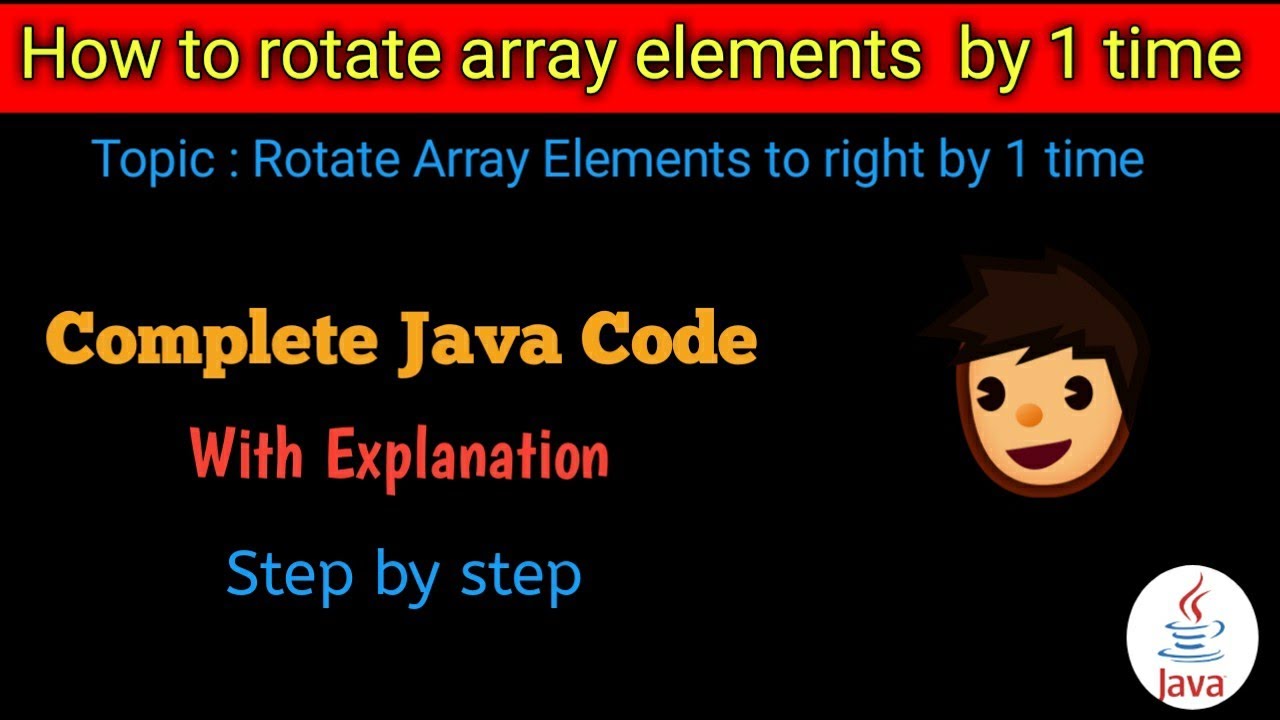 How to rotate array elements by 1 time

Topic : Rotate Array Elements to right by 1 time

Complete Java Code

With Explanation

Step by step

Java